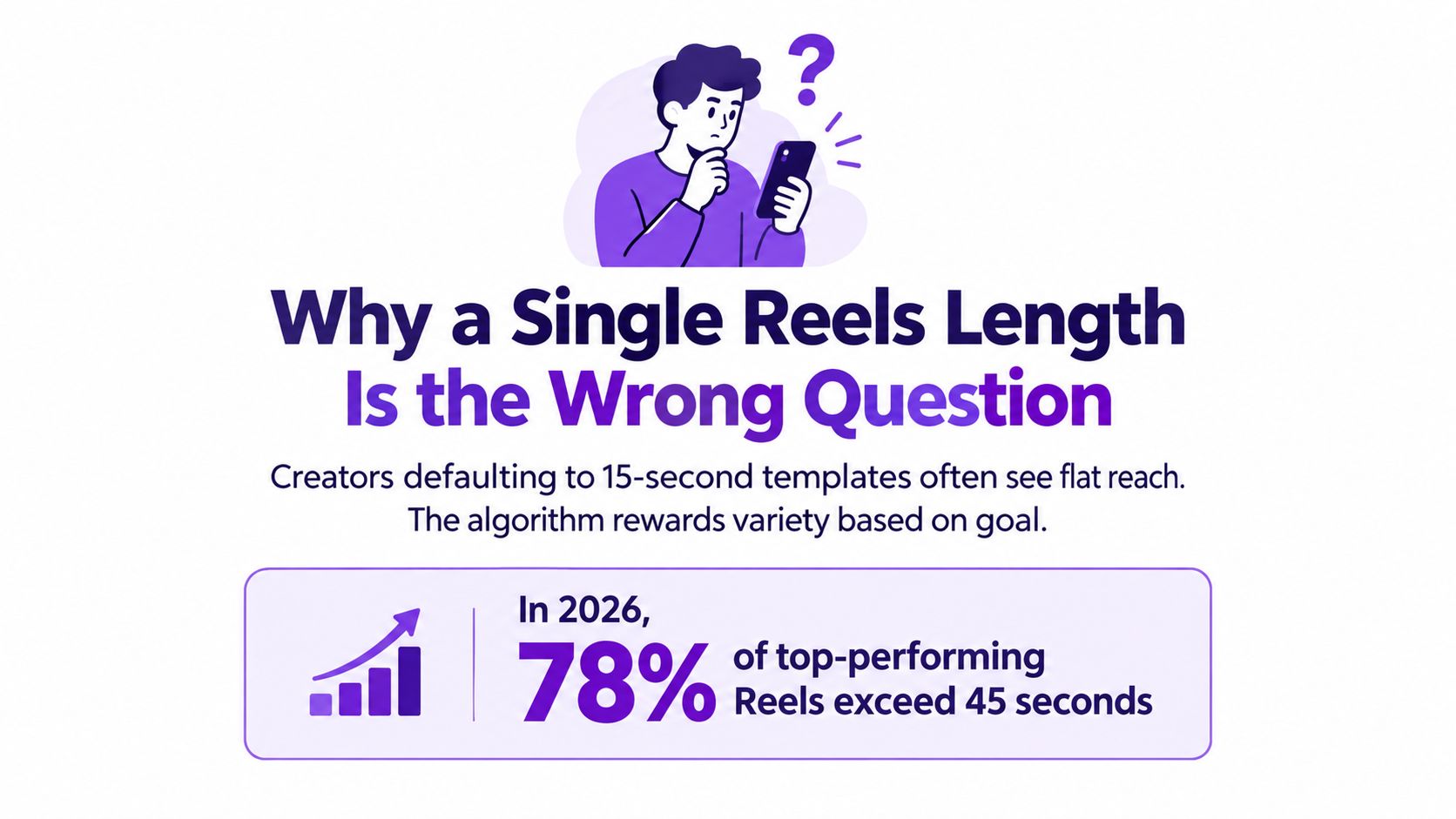 ?

Why a Single Reels Length Is the Wrong Question

Creators defaulting to 15-second templates often see flat reach. The algorithm rewards variety based on goal.

In 2026,
78% of top-performing Reels exceed 45 seconds